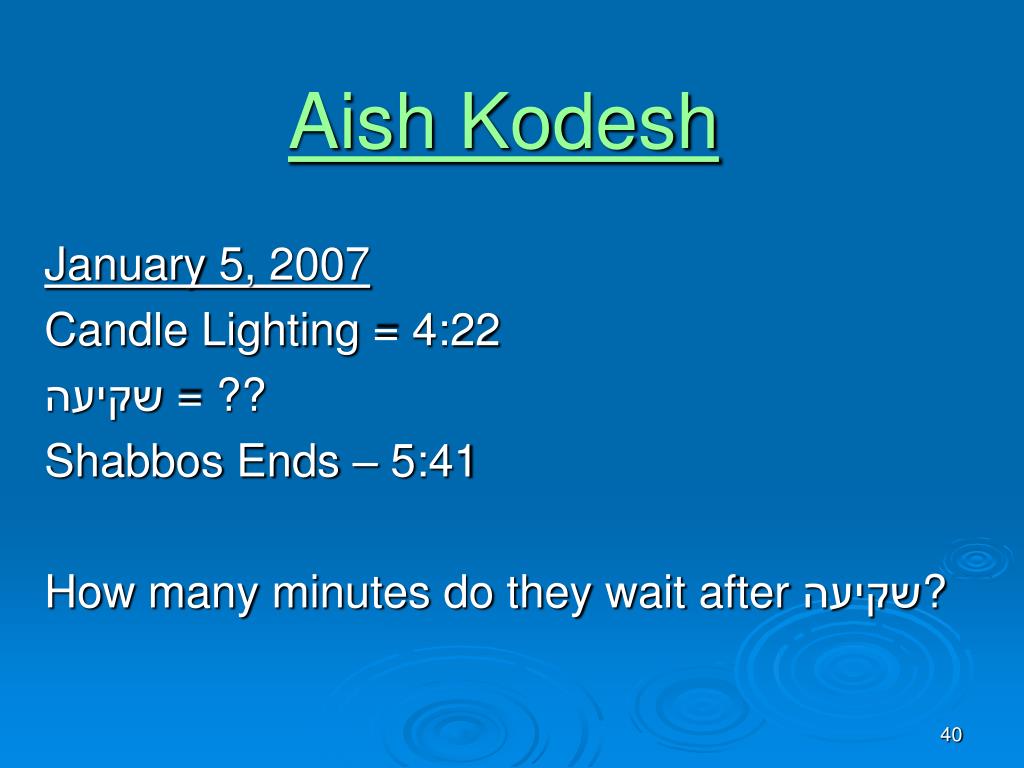 Aish Kodesh

January 5, 2007
Candle Lighting = 4:22
שקיעה = ??
Shabbos Ends – 5:41

How many minutes do they wait after שקיעה?

40